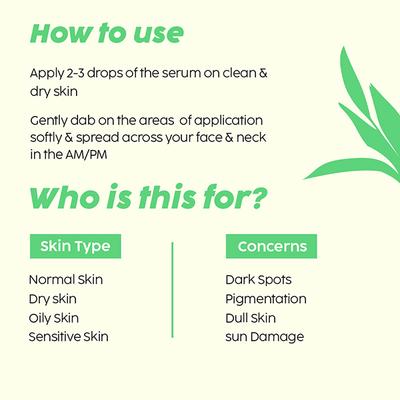 How to use

Apply 2-3 drops of the serum on clean & dry skin

Gently dab on the areas of application softly & spread across your face & neck in the AM/PM

Who is this for?

Skin Type

Normal Skin
Dry skin
Oily Skin
Sensitive Skin

Concerns

Dark Spots
Pigmentation
Dull Skin
sun Damage